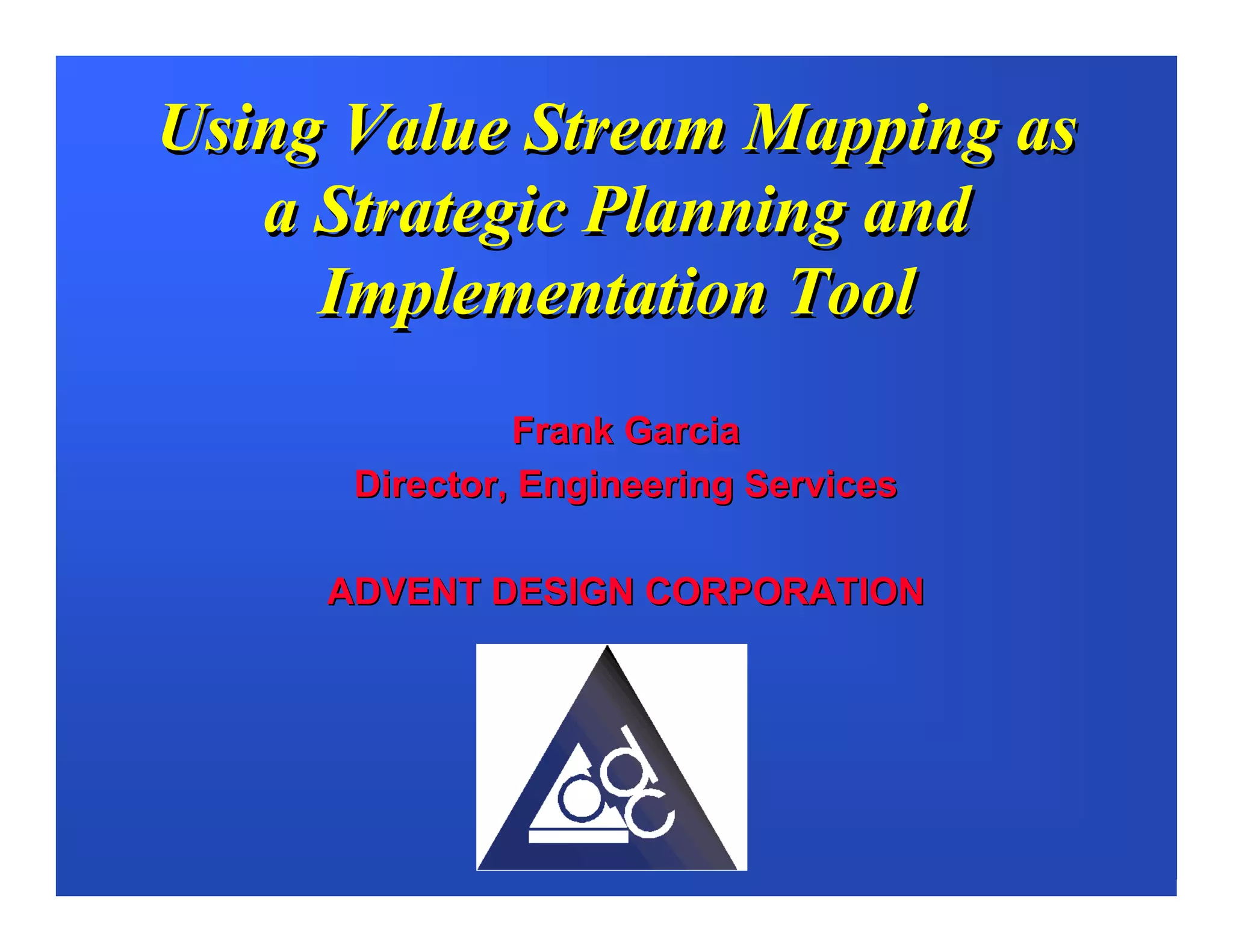 Using Value Stream Mapping as a Strategic Planning and Implementation Tool

Frank Garcia
Director, Engineering Services

ADVENT DESIGN CORPORATION

adc